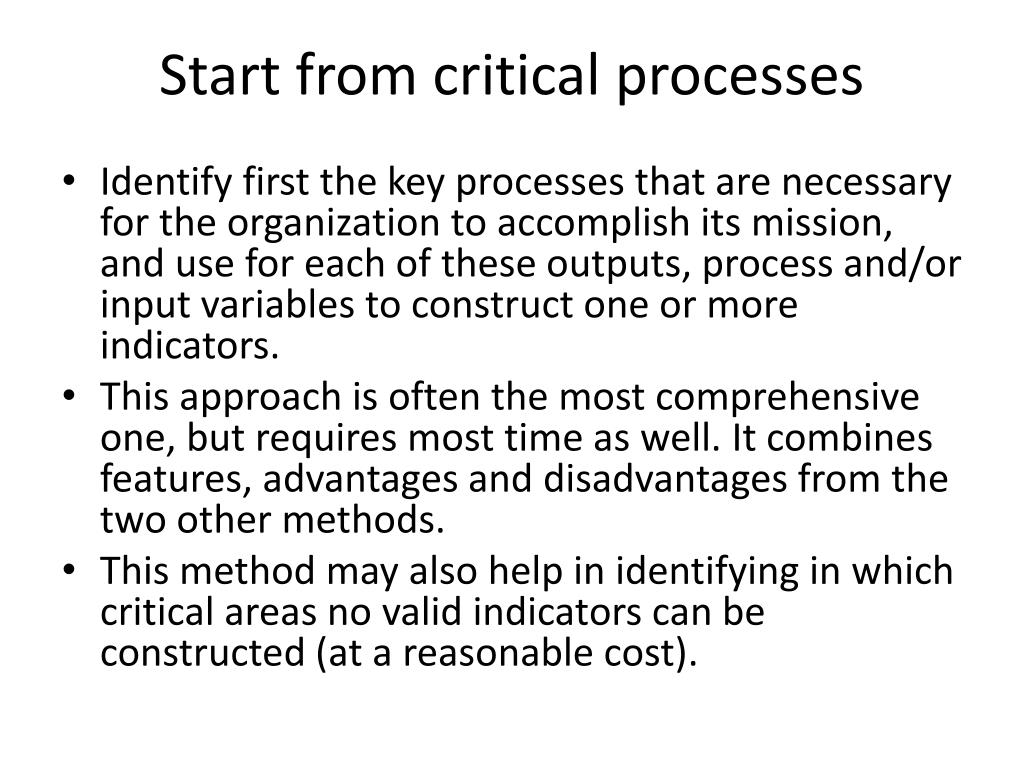 Start from critical processes

• Identify first the key processes that are necessary for the organization to accomplish its mission, and use for each of these outputs, process and/or input variables to construct one or more indicators.
• This approach is often the most comprehensive one, but requires most time as well. It combines features, advantages and disadvantages from the two other methods.
• This method may also help in identifying in which critical areas no valid indicators can be constructed (at a reasonable cost).